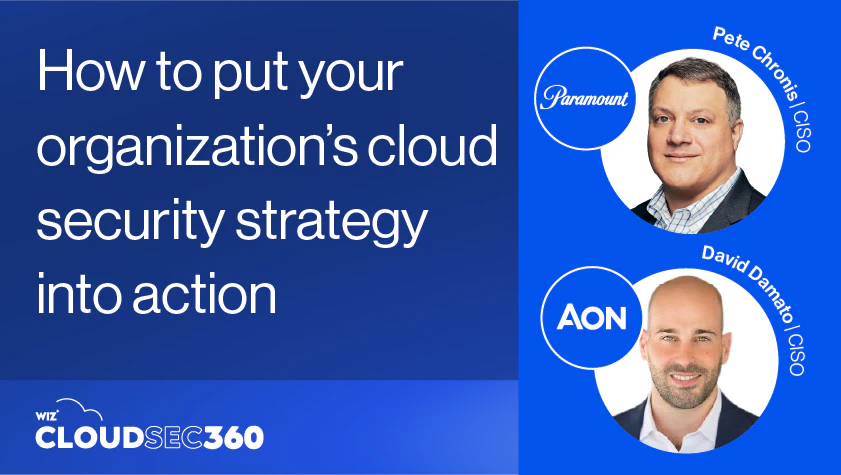 How to put your organization's cloud security strategy into action

WIZ
CLOUDSEC360

Paramount
Pete Chronis | CISO

AON
David Damato | CISO